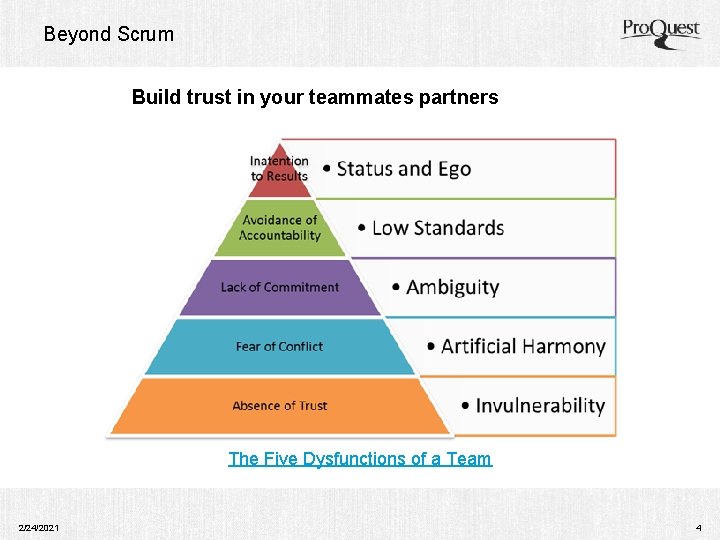 Beyond Scrum

ProQuest

Build trust in your teammates partners

Inatention to Results
• Status and Ego

Avoidance of Accountability
• Low Standards

Lack of Commitment
• Ambiguity

Fear of Conflict
• Artificial Harmony

Absence of Trust
• Invulnerability

The Five Dysfunctions of a Team

2/24/2021

4